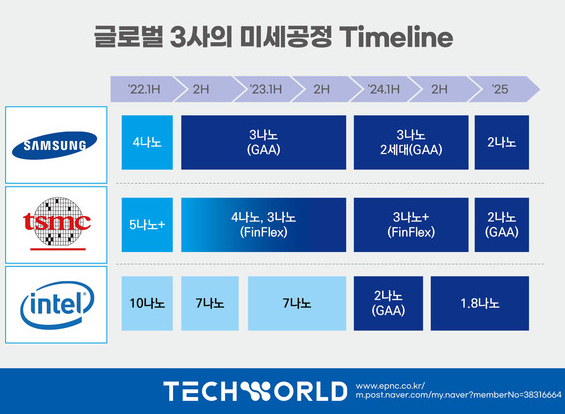 글로벌 3사의 미세공정 Timeline

'22.1H 2H '23.1H 2H '24.1H 2H '25

SAMSUNG
4나노
3나노 (GAA)
3나노 2세대(GAA)
2나노

tsmc
5나노+
4나노, 3나노 (FinFlex)
3나노+ (FinFlex)
2나노 (GAA)

intel
10나노
7나노
7나노
2나노 (GAA)
1.8나노

TECHWORLD
www.epnc.co.kr/
m.post.naver.com/my.naver?memberNo=38316664